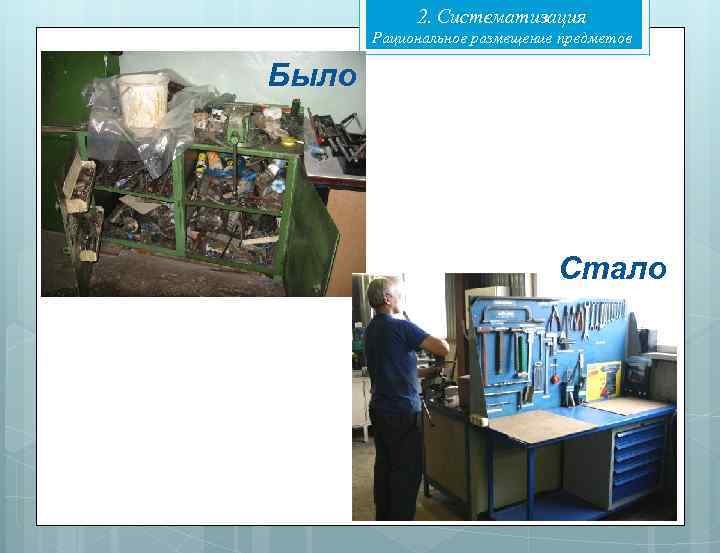 2. Систематизация
Рациональное размещение предметов

Было

Стало